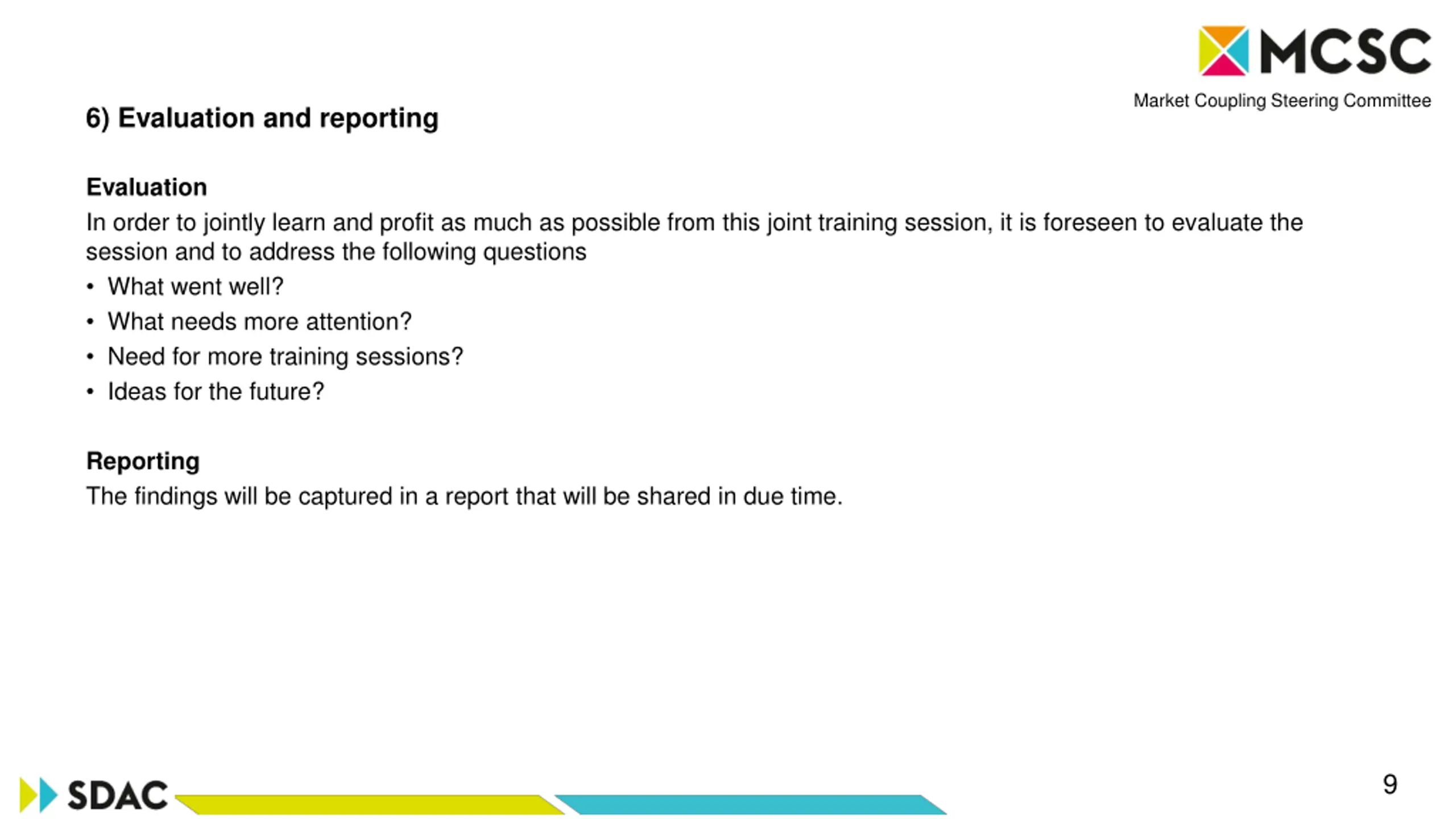 MCSC
Market Coupling Steering Committee

6) Evaluation and reporting

Evaluation
In order to jointly learn and profit as much as possible from this joint training session, it is foreseen to evaluate the session and to address the following questions
• What went well?
• What needs more attention?
• Need for more training sessions?
• Ideas for the future?

Reporting
The findings will be captured in a report that will be shared in due time.

SDAC

9